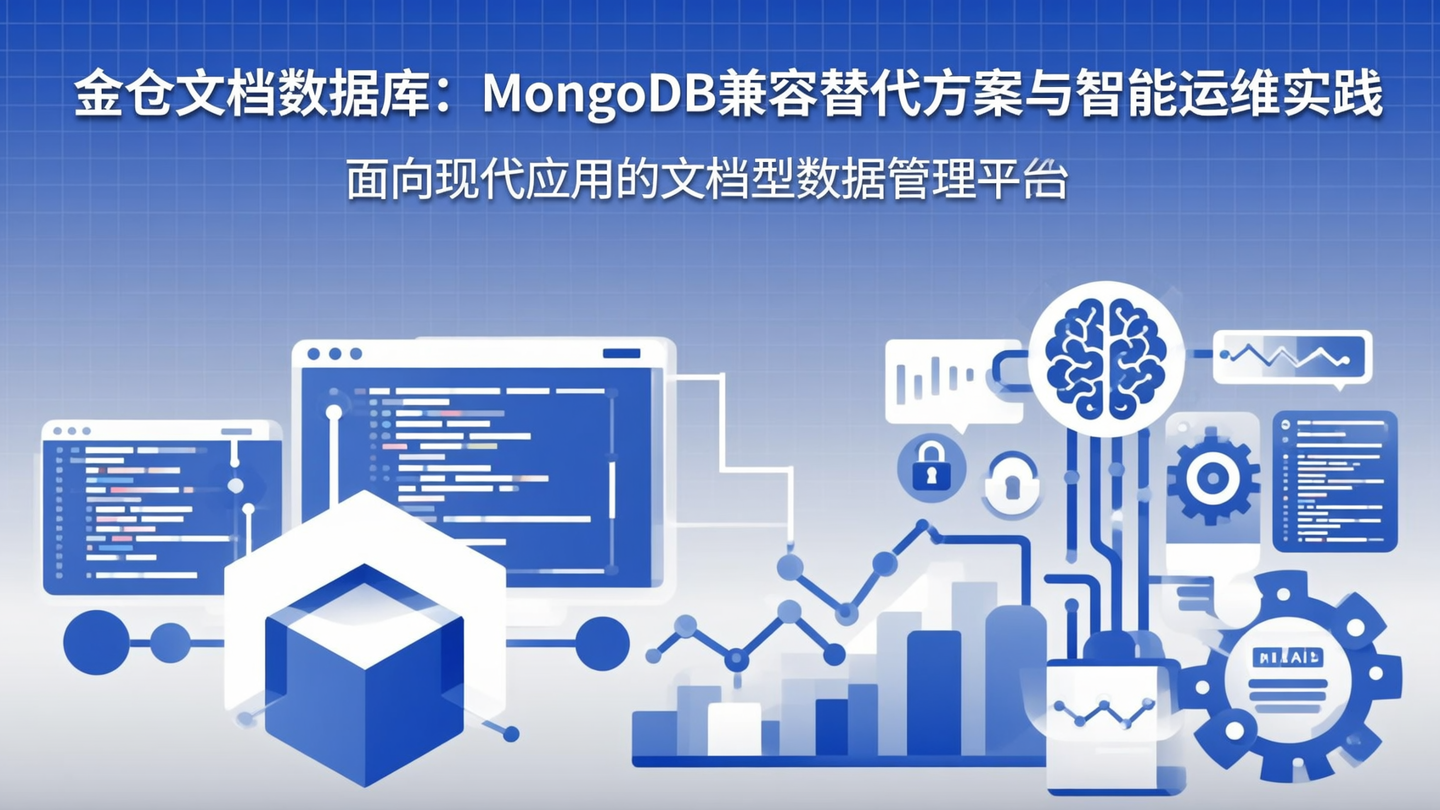 金仓文档数据库：MongoDB兼容替代方案与智能运维实践

面向现代应用的文档型数据管理平台